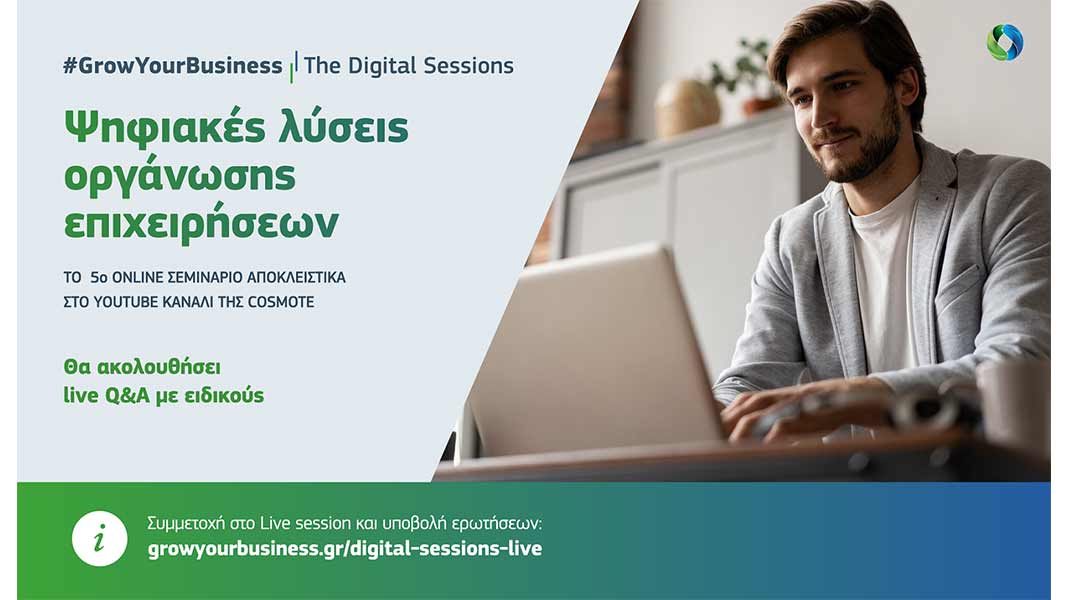 #GrowYourBusiness | The Digital Sessions

Ψηφιακές λύσεις οργάνωσης επιχειρήσεων

ΤΟ 5ο ONLINE ΣΕΜΙΝΑΡΙΟ ΑΠΟΚΛΕΙΣΤΙΚΑ ΣΤΟ YOUTUBE ΚΑΝΑΛΙ ΤΗΣ COSMOTE

Θα ακολουθήσει live Q&A με ειδικούς

i

Συμμετοχή στο Live session και υποβολή ερωτήσεων:
growyourbusiness.gr/digital-sessions-live